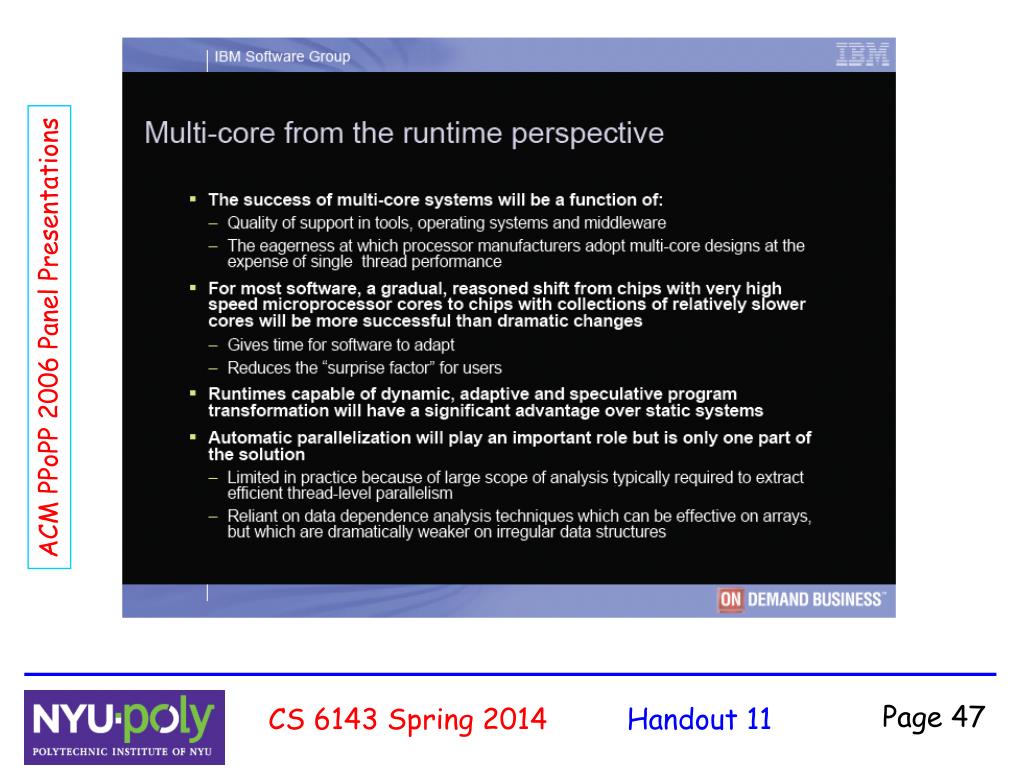 ACM PPoPP 2006 Panel Presentations

IBM Software Group

IBM

Multi-core from the runtime perspective

▪ The success of multi-core systems will be a function of:
– Quality of support in tools, operating systems and middleware
– The eagerness at which processor manufacturers adopt multi-core designs at the expense of single thread performance

▪ For most software, a gradual, reasoned shift from chips with very high speed microprocessor cores to chips with collections of relatively slower cores will be more successful than dramatic changes
– Gives time for software to adapt
– Reduces the "surprise factor" for users

▪ Runtimes capable of dynamic, adaptive and speculative program transformation will have a significant advantage over static systems

▪ Automatic parallelization will play an important role but is only one part of the solution
– Limited in practice because of large scope of analysis typically required to extract efficient thread-level parallelism
– Reliant on data dependence analysis techniques which can be effective on arrays, but which are dramatically weaker on irregular data structures

ON DEMAND BUSINESS™

NYU·poly
POLYTECHNIC INSTITUTE OF NYU

CS 6143 Spring 2014

Handout 11

Page 47